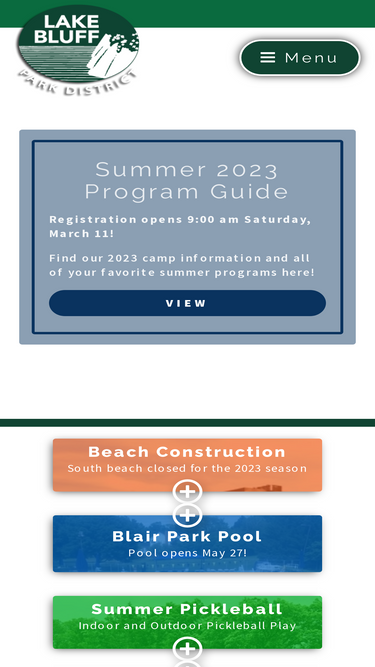 LAKE BLUFF
PARK DISTRICT

Menu

Summer 2023 Program Guide

Registration opens 9:00 am Saturday, March 11!

Find our 2023 camp information and all of your favorite summer programs here!

VIEW

Beach Construction
South beach closed for the 2023 season

Blair Park Pool
Pool opens May 27!

Summer Pickleball
Indoor and Outdoor Pickleball Play